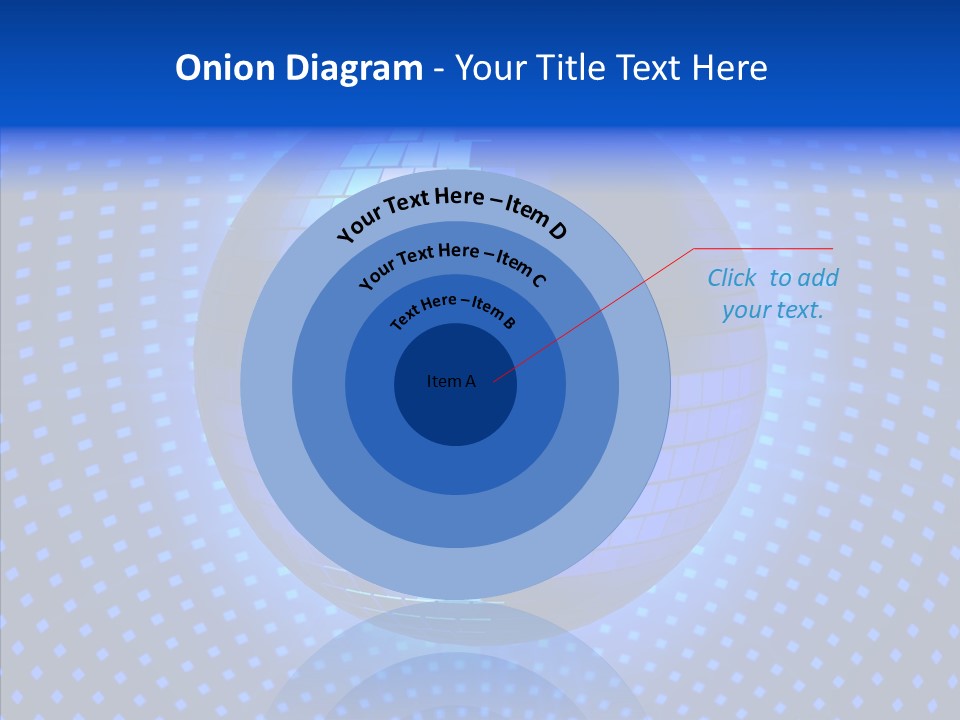 Onion Diagram - Your Title Text Here

Your Text Here – Item D

Your Text Here – Item C

Text Here – Item B

Item A

Click to add your text.